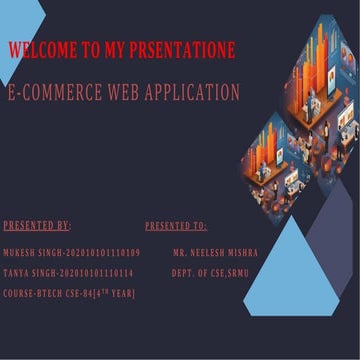 WELCOME TO MY PRSENTATIONE

E-COMMERCE WEB APPLICATION

PRESENTED BY:

MUKESH SINGH-202010101110109

TANYA SINGH-202010101110114

COURSE-BTECH CSE-84[4$^{TH}$ YEAR]

PRESENTED TO:

MR. NEELESH MISHRA

DEPT. OF CSE,SRMU